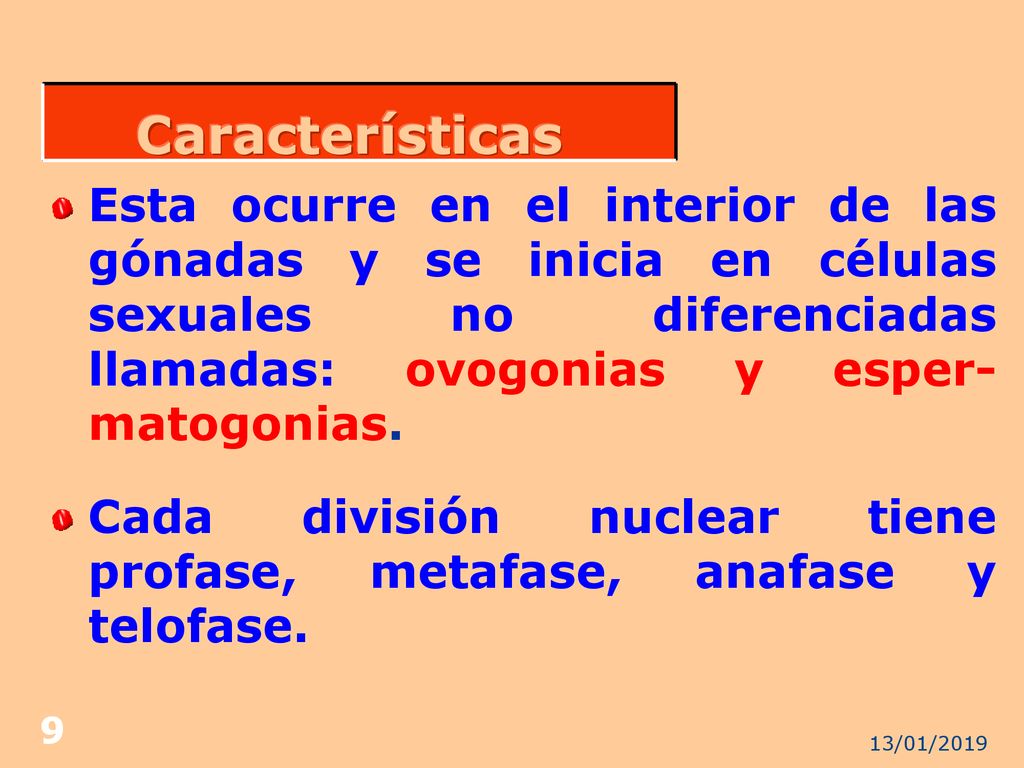 Características

Esta ocurre en el interior de las gónadas y se inicia en células sexuales no diferenciadas llamadas: ovogonias y espermatogonias.

Cada división nuclear tiene profase, metafase, anafase y telofase.

9

13/01/2019